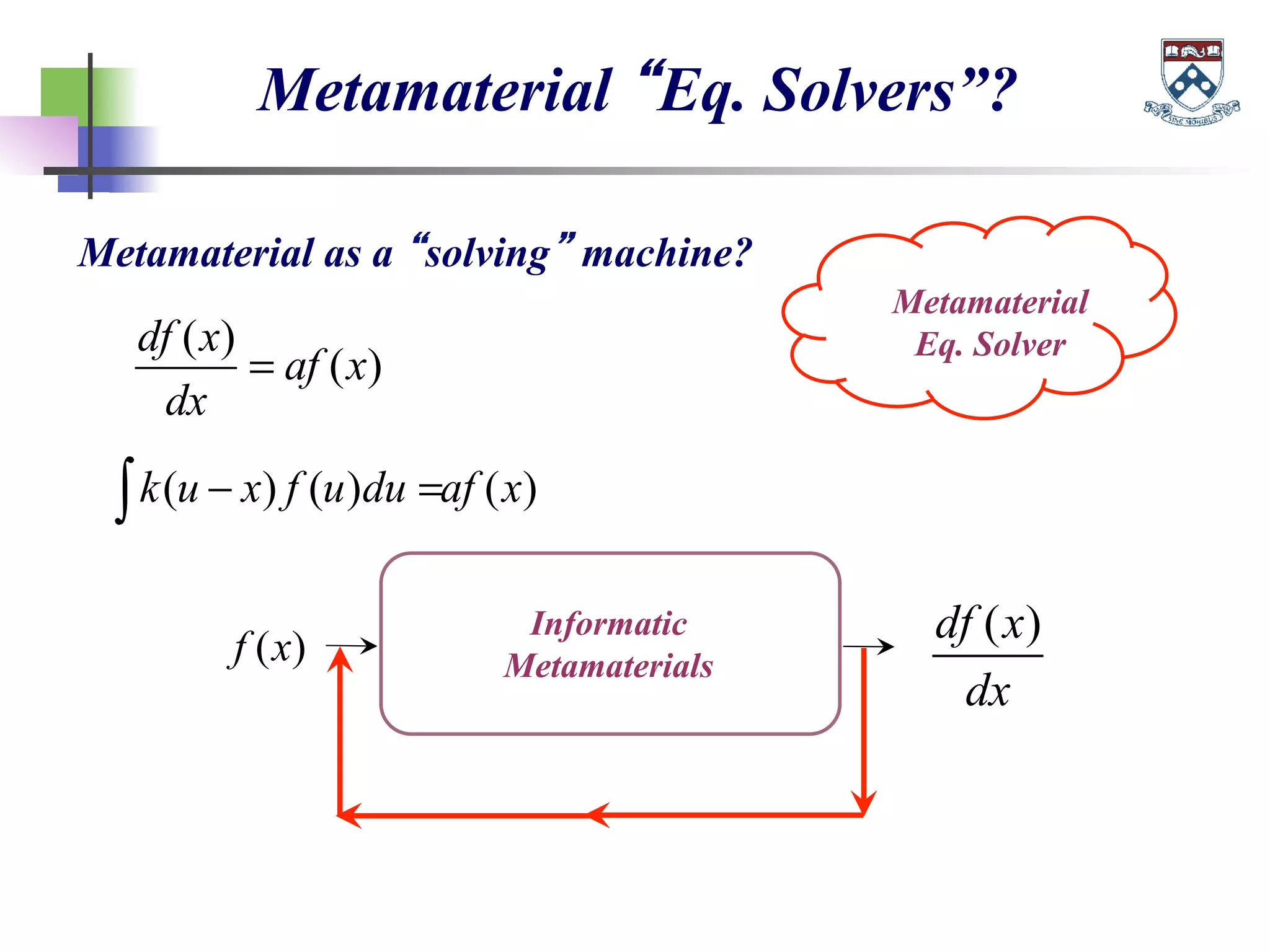 Metamaterial “Eq. Solvers”?

SINE MORIBUS

Metamaterial as a “solving” machine?

Metamaterial Eq. Solver

$\frac{df(x)}{dx} = af(x)$

$\int k(u-x)f(u)du = af(x)$

$f(x)$

Informatic Metamaterials

$\frac{df(x)}{dx}$